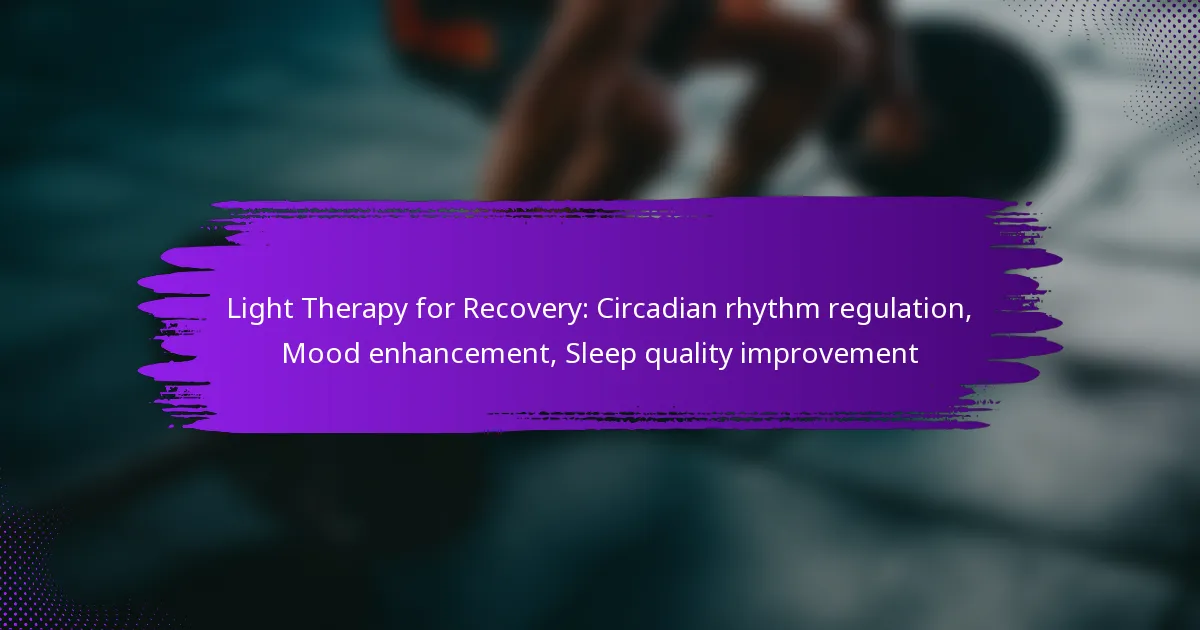 Light Therapy for Recovery: Circadian rhythm regulation, Mood enhancement, Sleep quality improvement